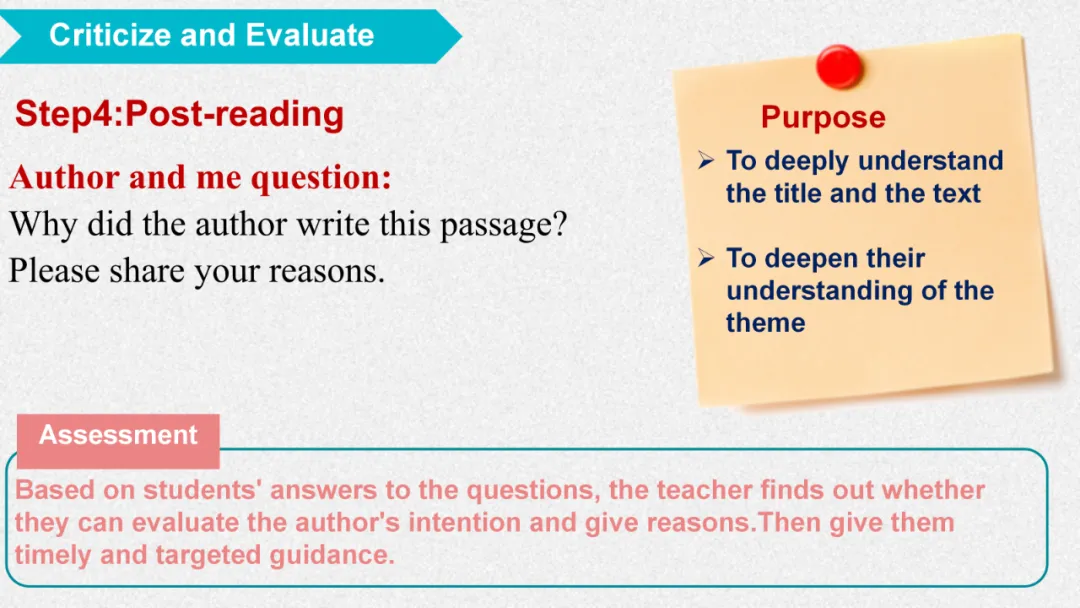 Criticize and Evaluate

Step4:Post-reading

Author and me question:
Why did the author write this passage? Please share your reasons.

Purpose

➢ To deeply understand the title and the text

➢ To deepen their understanding of the theme

Assessment

Based on students' answers to the questions, the teacher finds out whether they can evaluate the author's intention and give reasons.Then give them timely and targeted guidance.